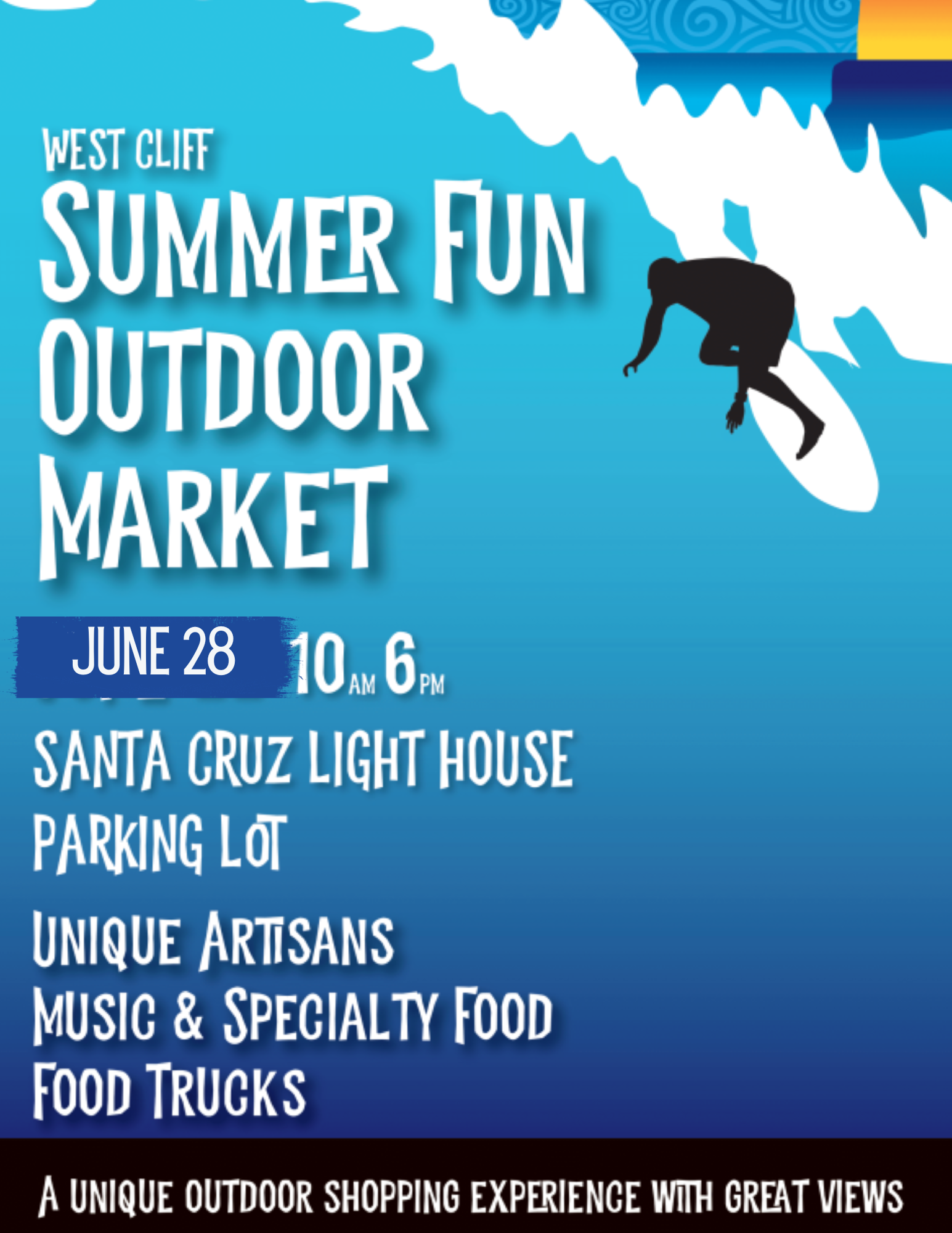 WEST CLIFF
SUMMER FUN
OUTDOOR
MARKET

JUNE 28 10AM 6PM

SANTA CRUZ LIGHT HOUSE
PARKING LOT

UNIQUE ARTISANS
MUSIC & SPECIALTY FOOD
FOOD TRUCKS

A UNIQUE OUTDOOR SHOPPING EXPERIENCE WITH GREAT VIEWS